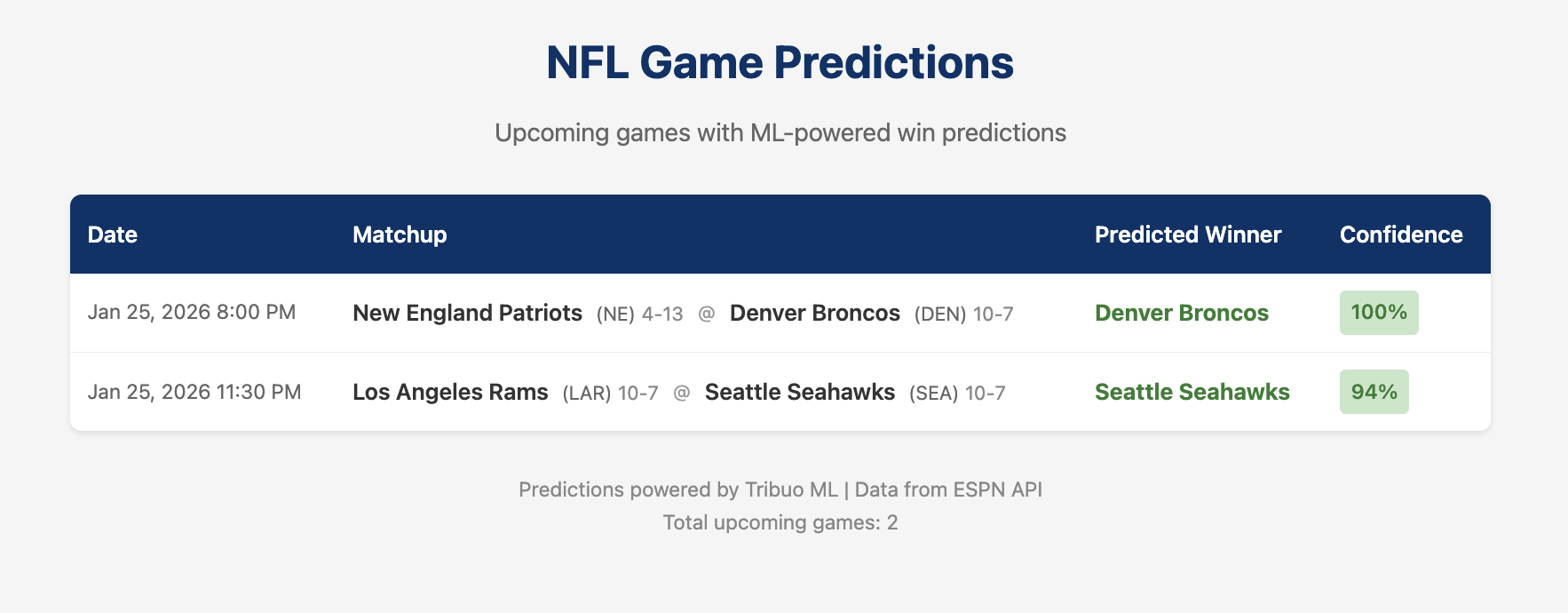 NFL Game Predictions

Upcoming games with ML-powered win predictions

| Date | Matchup | Predicted Winner | Confidence |
|---|---|---|---|
| Jan 25, 2026 8:00 PM | New England Patriots (NE) 4-13 @ Denver Broncos (DEN) 10-7 | Denver Broncos | 100% |
| Jan 25, 2026 11:30 PM | Los Angeles Rams (LAR) 10-7 @ Seattle Seahawks (SEA) 10-7 | Seattle Seahawks | 94% |

Predictions powered by Tribuo ML | Data from ESPN API
Total upcoming games: 2